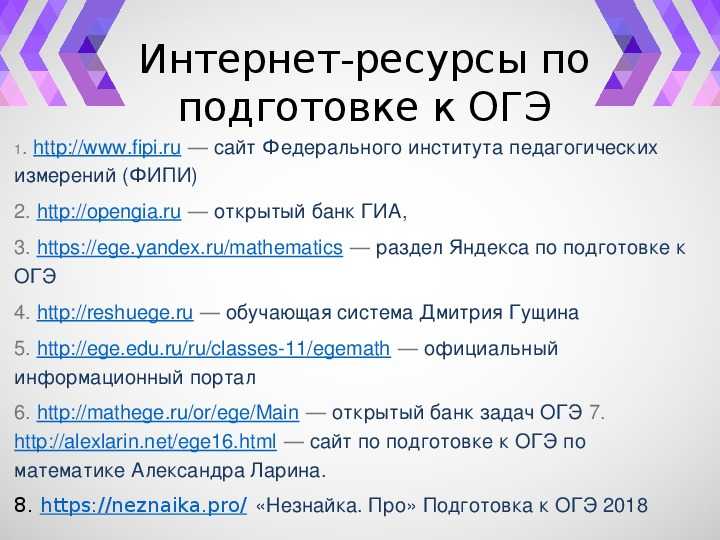 Интернет-ресурсы по подготовке к ОГЭ

1. http://www.fipi.ru — сайт Федерального института педагогических измерений (ФИПИ)

2. http://opengia.ru — открытый банк ГИА,

3. https://ege.yandex.ru/mathematics — раздел Яндекса по подготовке к ОГЭ

4. http://reshuege.ru — обучающая система Дмитрия Гущина

5. http://ege.edu.ru/ru/classes-11/egemath — официальный информационный портал

6. http://mathege.ru/or/ege/Main — открытый банк задач ОГЭ 7. http://alexlarin.net/ege16.html — сайт по подготовке к ОГЭ по математике Александра Ларина.

8. https://neznaika.pro/ «Незнайка. Про» Подготовка к ОГЭ 2018